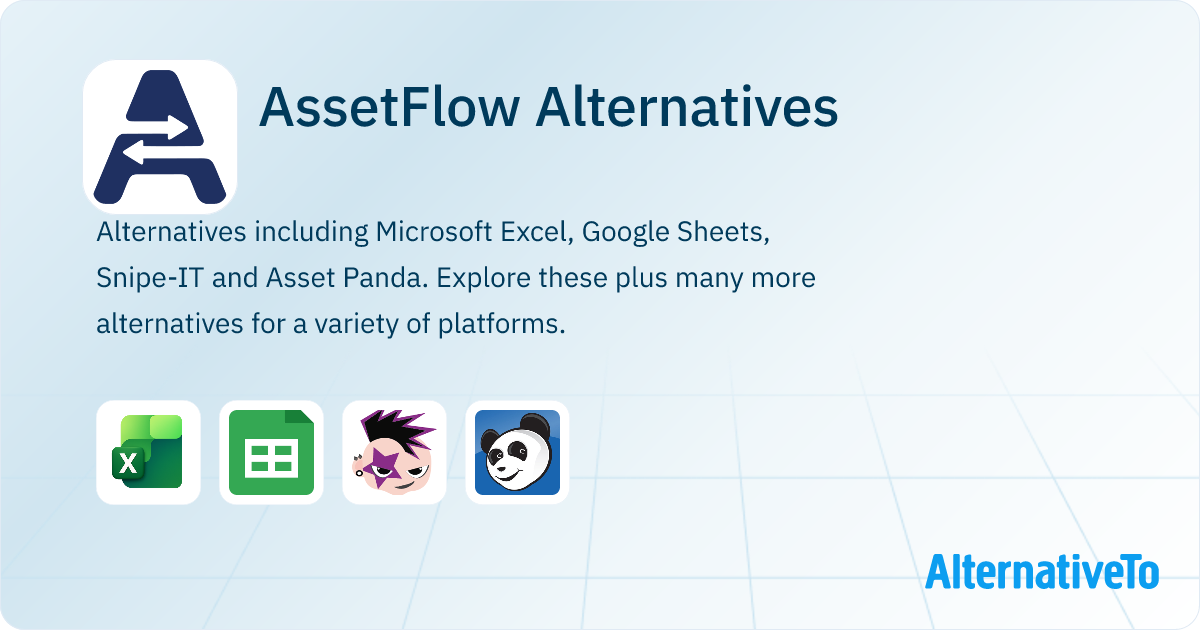 AssetFlow Alternatives

Alternatives including Microsoft Excel, Google Sheets, Snipe-IT and Asset Panda. Explore these plus many more alternatives for a variety of platforms.

X

AlternativeTo